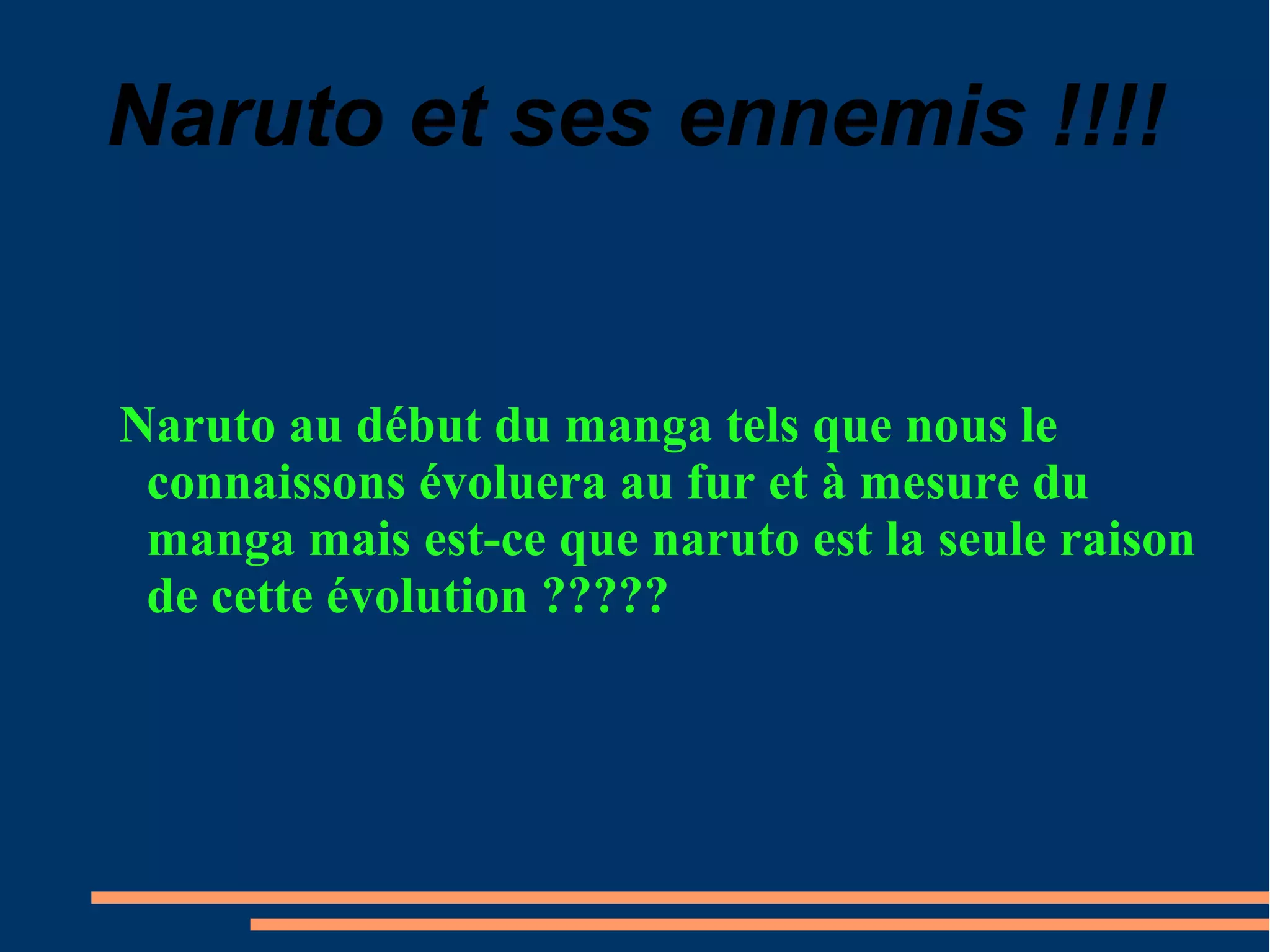 Naruto et ses ennemis !!!!

Naruto au début du manga tels que nous le connaissons évoluera au fur et à mesure du manga mais est-ce que naruto est la seule raison de cette évolution ?????